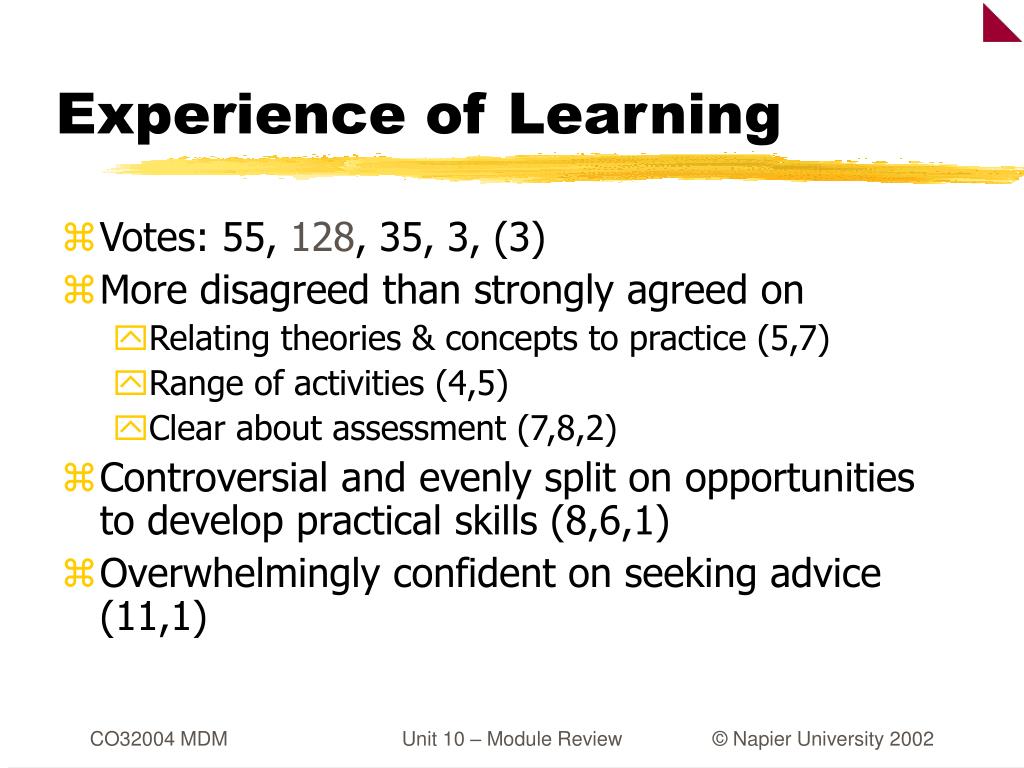 Experience of Learning

Votes: 55, 128, 35, 3, (3)

More disagreed than strongly agreed on

Relating theories & concepts to practice (5,7)

Range of activities (4,5)

Clear about assessment (7,8,2)

Controversial and evenly split on opportunities to develop practical skills (8,6,1)

Overwhelmingly confident on seeking advice (11,1)

CO32004 MDM

Unit 10 – Module Review

© Napier University 2002